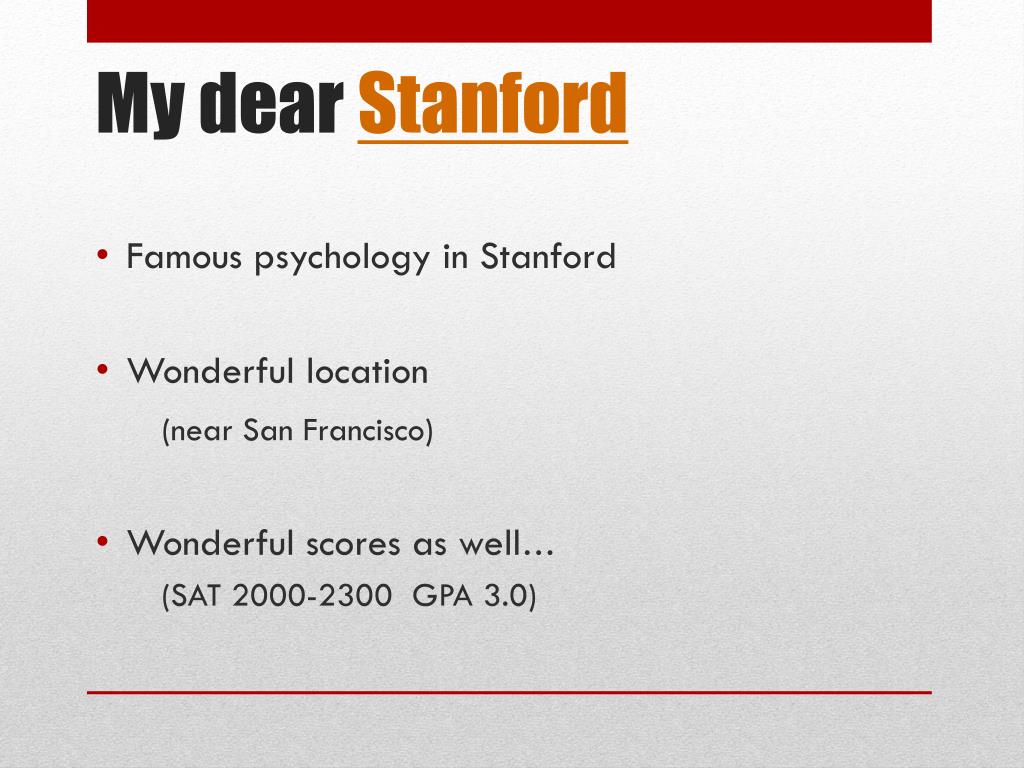 My dear Stanford

• Famous psychology in Stanford

• Wonderful location
(near San Francisco)

• Wonderful scores as well…
(SAT 2000-2300 GPA 3.0)